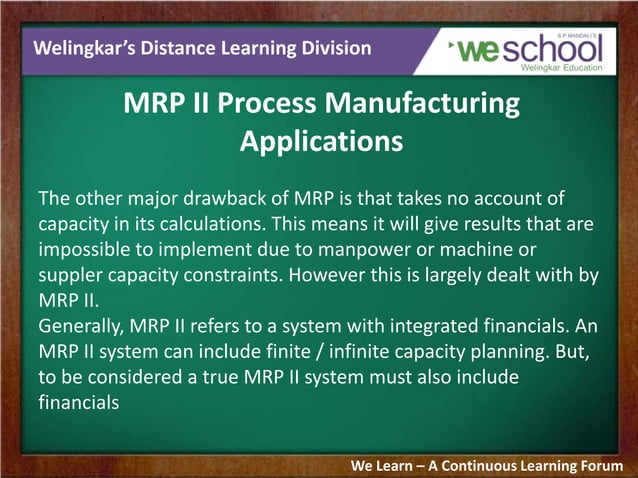 Welingkar's Distance Learning Division

S.P. MANDALI'S
weschool
Welingkar Education

MRP II Process Manufacturing Applications

The other major drawback of MRP is that takes no account of capacity in its calculations. This means it will give results that are impossible to implement due to manpower or machine or suppler capacity constraints. However this is largely dealt with by MRP II.
Generally, MRP II refers to a system with integrated financials. An MRP II system can include finite / infinite capacity planning. But, to be considered a true MRP II system must also include financials

We Learn – A Continuous Learning Forum